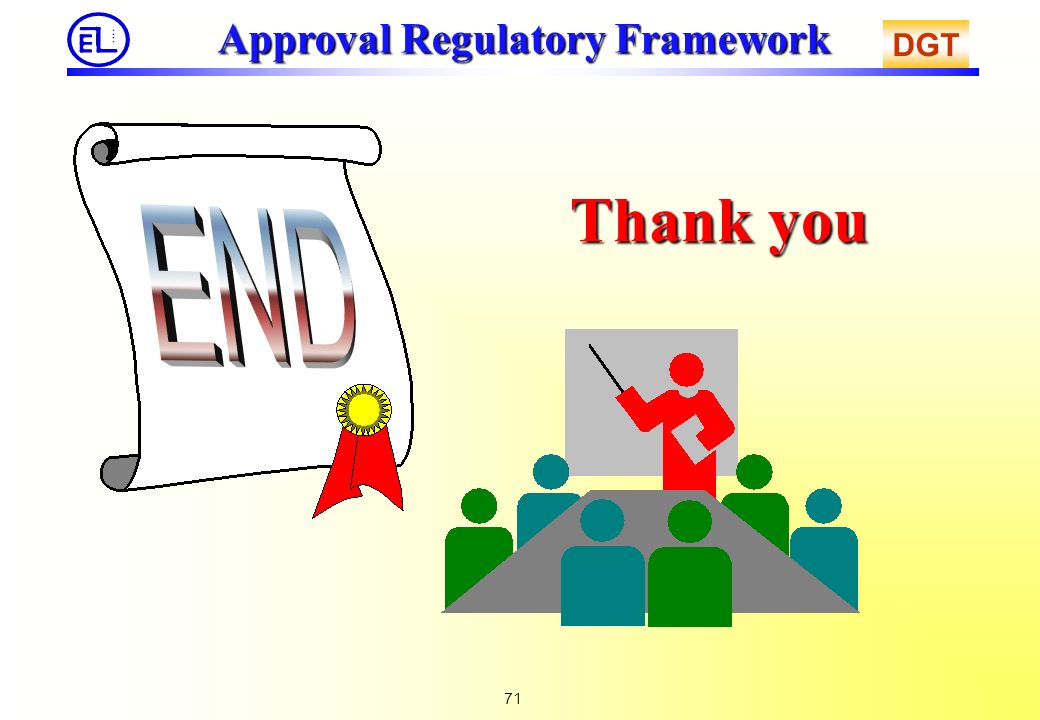 EL

Approval Regulatory Framework

DGT

END

Thank you

71